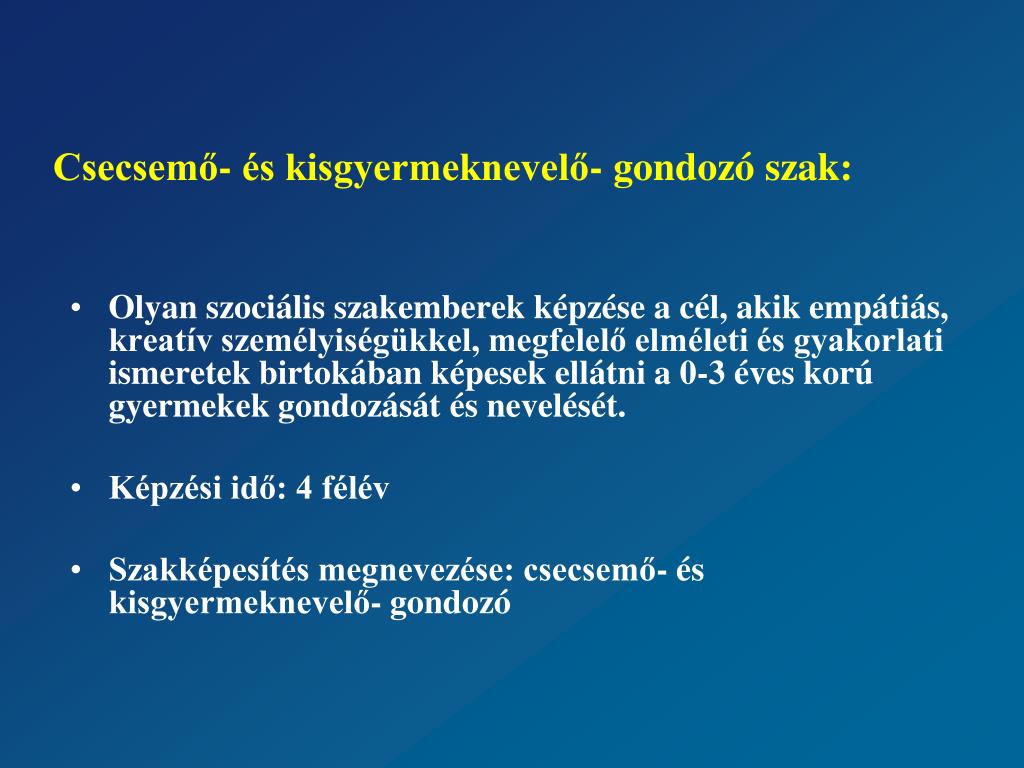 Csecsemő- és kisgyermeknevelő- gondozó szak:

• Olyan szociális szakemberek képzése a cél, akik empátiás, kreatív személyiségükkel, megfelelő elméleti és gyakorlati ismeretek birtokában képesek ellátni a 0-3 éves korú gyermekek gondozását és nevelését.

• Képzési idő: 4 félév

• Szakképesítés megnevezése: csecsemő- és kisgyermeknevelő- gondozó